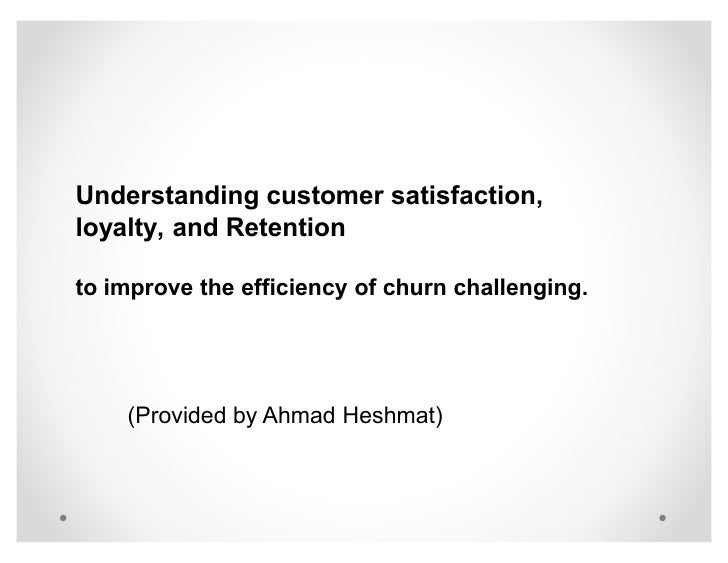 Understanding customer satisfaction, loyalty, and Retention

to improve the efficiency of churn challenging.

(Provided by Ahmad Heshmat)